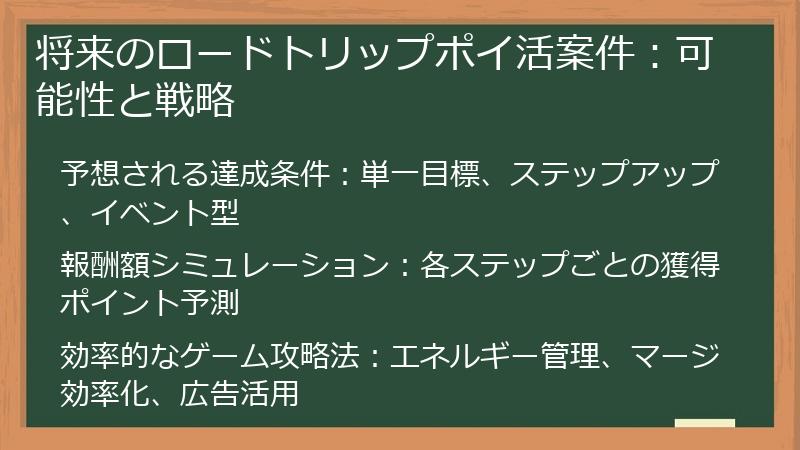 将来のロードトリップポイ活案件：可能性と戦略

予想される達成条件：単一目標、ステップアップ、イベント型

報酬額シミュレーション：各ステップごとの獲得ポイント予測

効率的なゲーム攻略法：エネルギー管理、マージ効率化、広告活用